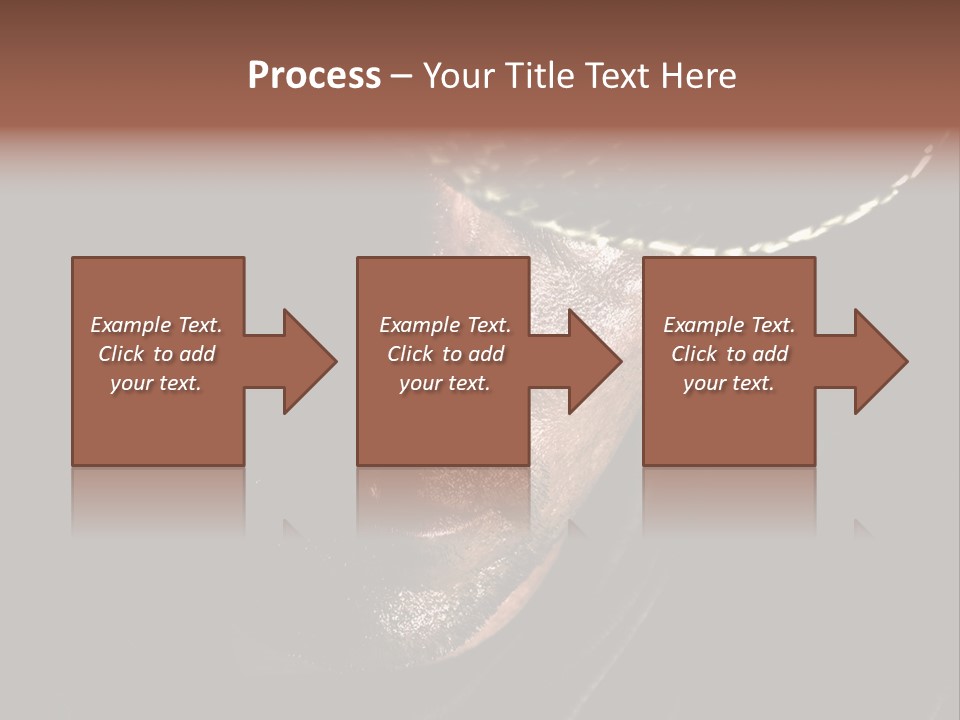 Process – Your Title Text Here

Example Text. Click to add your text.

Example Text. Click to add your text.

Example Text. Click to add your text.